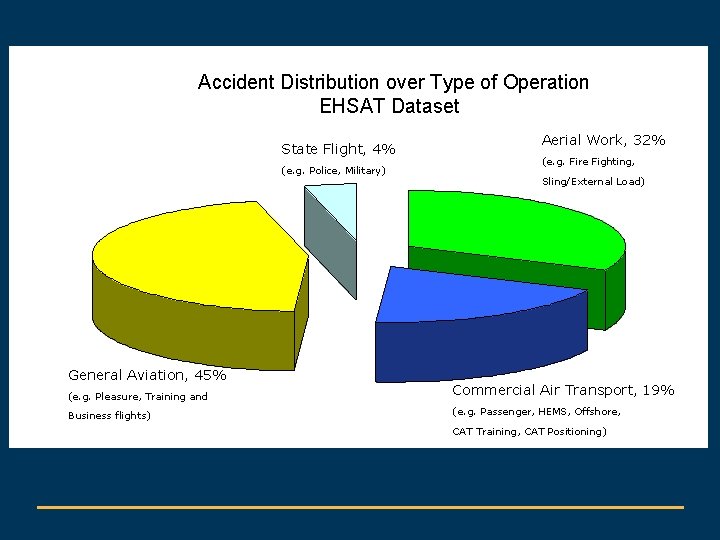 Accident Distribution over Type of Operation
EHSAT Dataset

State Flight, 4%
(e.g. Police, Military)

Aerial Work, 32%
(e.g. Fire Fighting, Sling/External Load)

General Aviation, 45%
(e.g. Pleasure, Training and Business flights)

Commercial Air Transport, 19%
(e.g. Passenger, HEMS, Offshore, CAT Training, CAT Positioning)